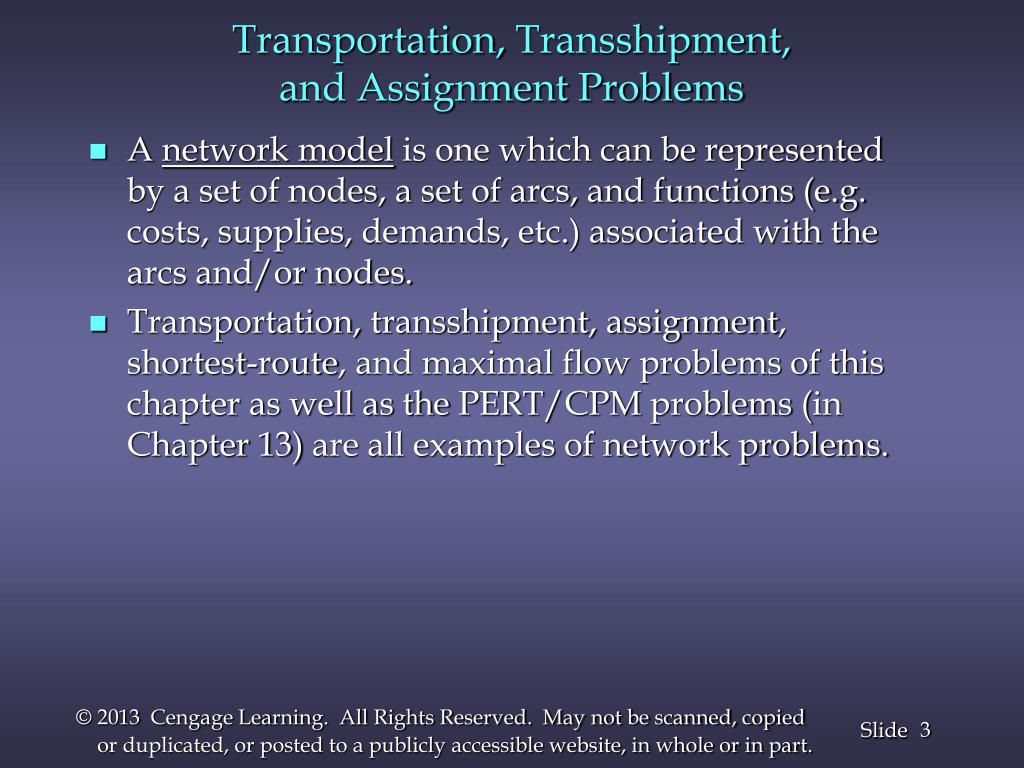 Transportation, Transshipment, and Assignment Problems

A network model is one which can be represented by a set of nodes, a set of arcs, and functions (e.g. costs, supplies, demands, etc.) associated with the arcs and/or nodes.

Transportation, transshipment, assignment, shortest-route, and maximal flow problems of this chapter as well as the PERT/CPM problems (in Chapter 13) are all examples of network problems.

© 2013 Cengage Learning. All Rights Reserved. May not be scanned, copied or duplicated, or posted to a publicly accessible website, in whole or in part.

Slide 3